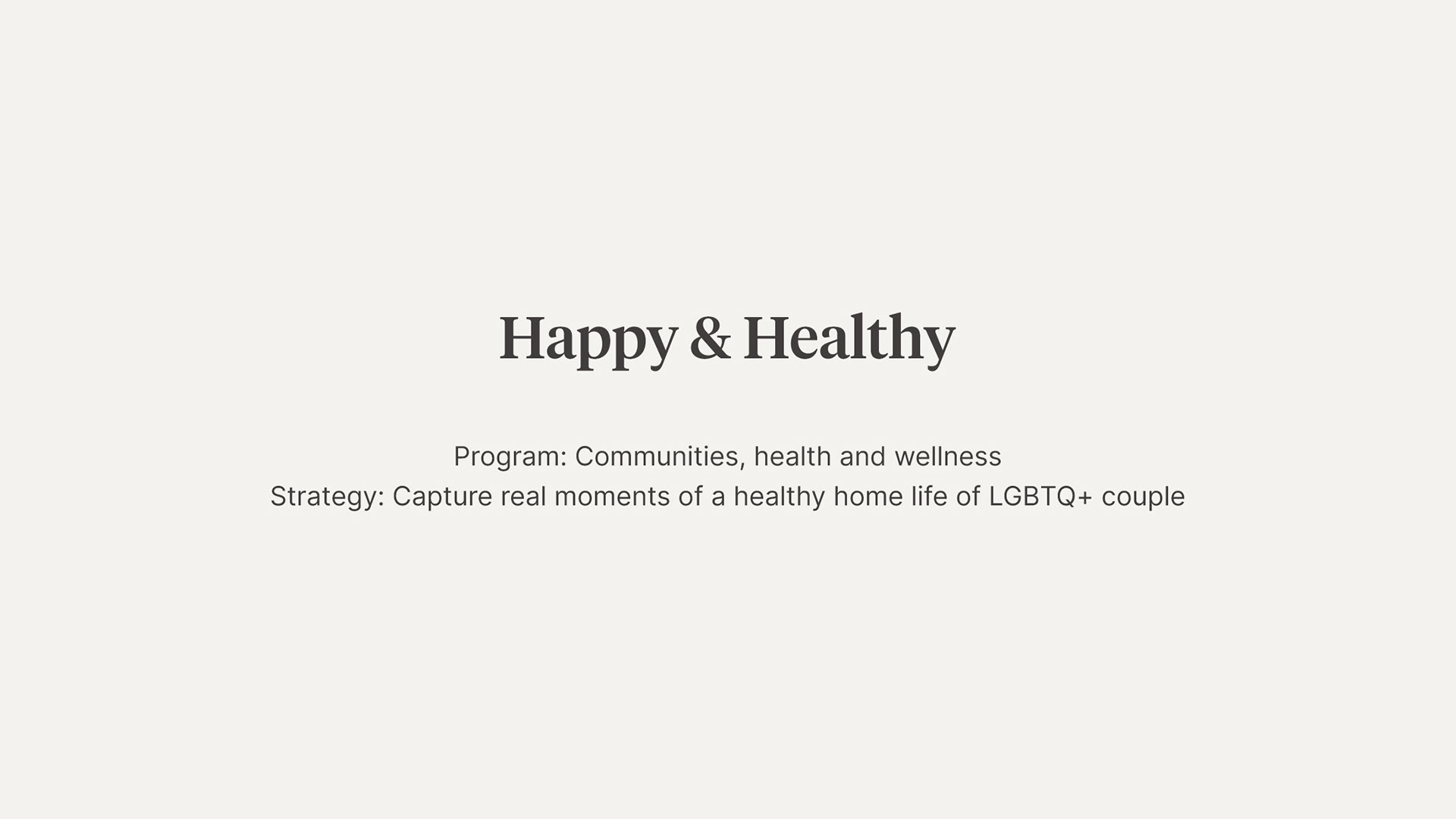 Happy & Healthy

Program: Communities, health and wellness
Strategy: Capture real moments of a healthy home life of LGBTQ+ couple